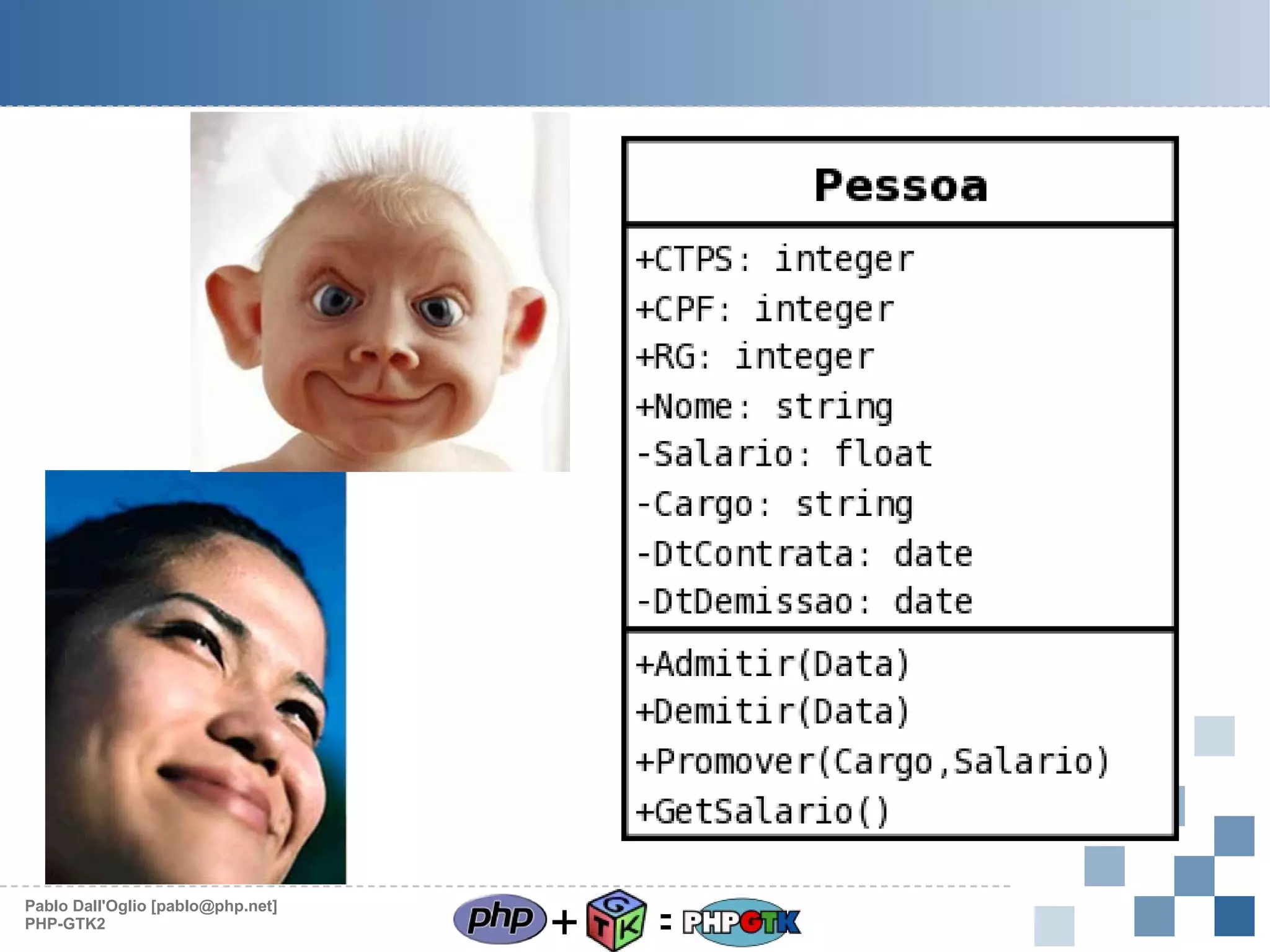 Pessoa

+CTPS: integer
+CPF: integer
+RG: integer
+Nome: string
-Salario: float
-Cargo: string
-DtContrata: date
-DtDemissao: date

+Admitir(Data)
+Demitir(Data)
+Promover(Cargo,Salario)
+GetSalario()

Pablo Dall'Oglio [pablo@php.net]
PHP-GTK2

php + GTK = PHPGTK